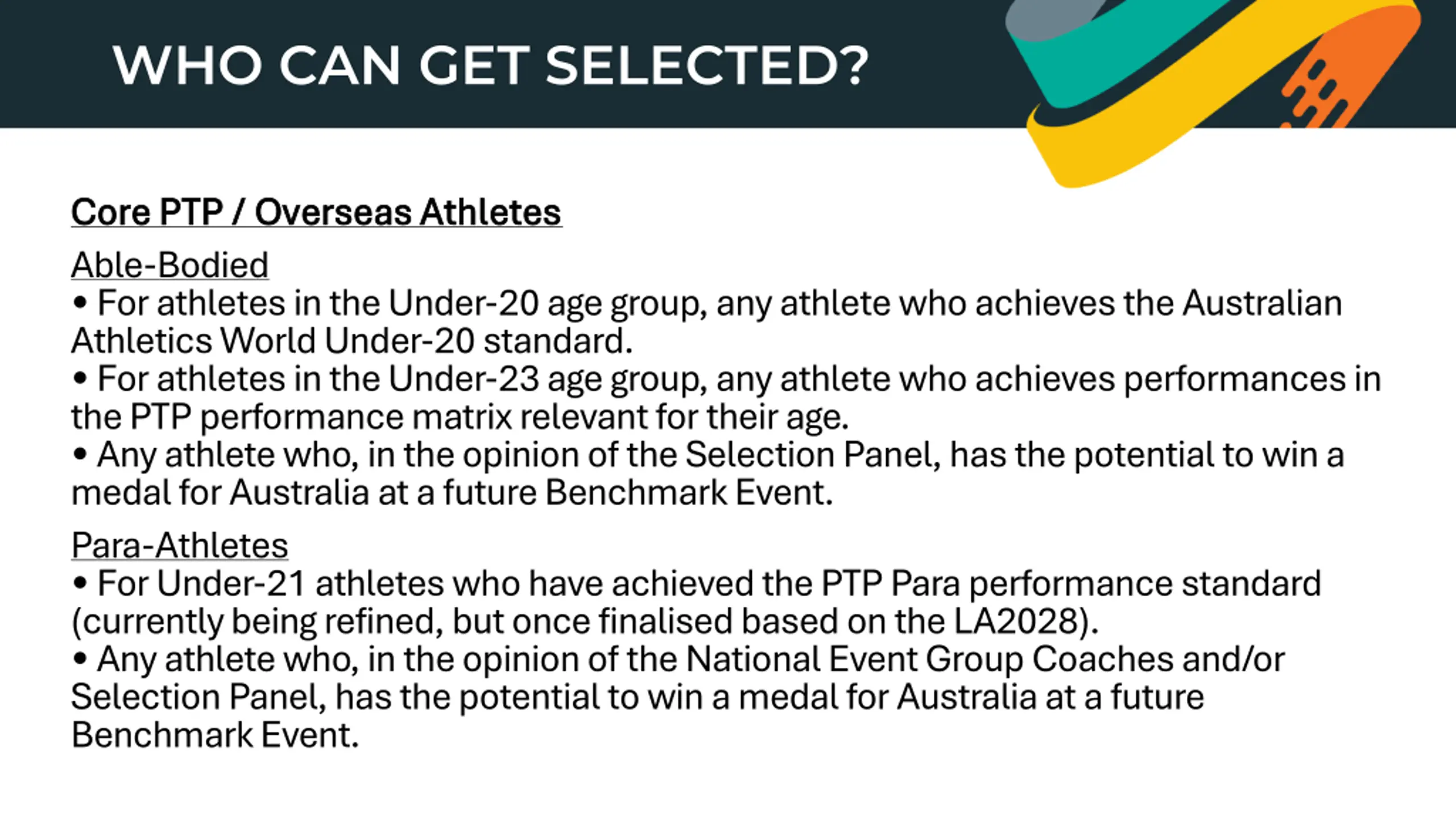 WHO CAN GET SELECTED?

Core PTP / Overseas Athletes

Able-Bodied
• For athletes in the Under-20 age group, any athlete who achieves the Australian Athletics World Under-20 standard.
• For athletes in the Under-23 age group, any athlete who achieves performances in the PTP performance matrix relevant for their age.
• Any athlete who, in the opinion of the Selection Panel, has the potential to win a medal for Australia at a future Benchmark Event.

Para-Athletes
• For Under-21 athletes who have achieved the PTP Para performance standard (currently being refined, but once finalised based on the LA2028).
• Any athlete who, in the opinion of the National Event Group Coaches and/or Selection Panel, has the potential to win a medal for Australia at a future Benchmark Event.